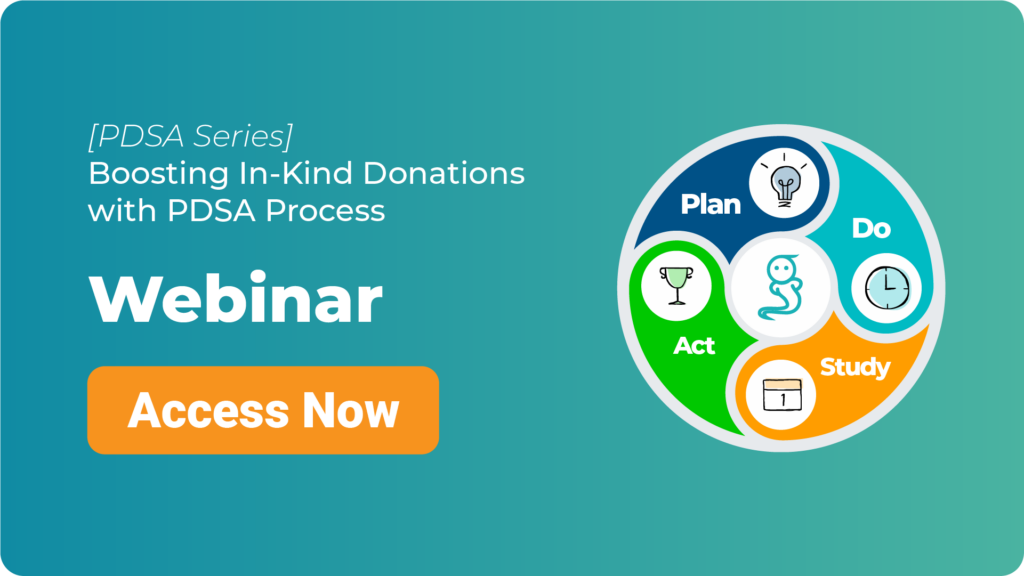 [PDSA Series]
Boosting In-Kind Donations with PDSA Process

Webinar

Access Now

Plan

Do

Act

Study

1